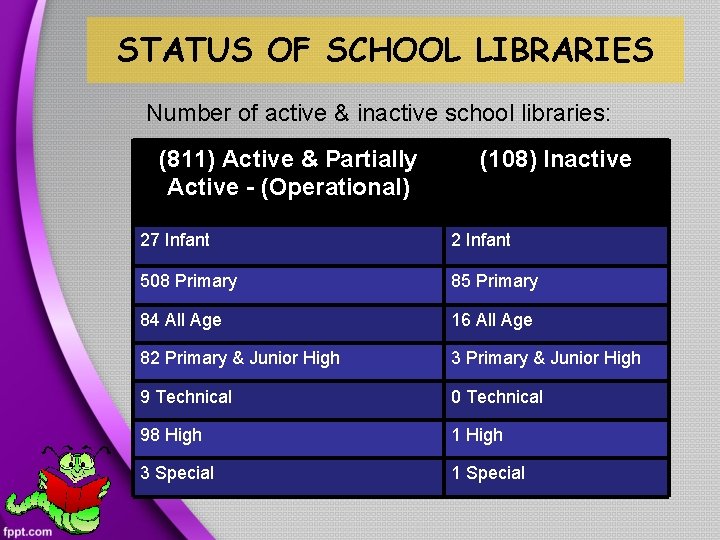 STATUS OF SCHOOL LIBRARIES

Number of active & inactive school libraries:

| (811) Active & Partially Active - (Operational) | (108) Inactive |
|---|---|
| 27 Infant | 2 Infant |
| 508 Primary | 85 Primary |
| 84 All Age | 16 All Age |
| 82 Primary & Junior High | 3 Primary & Junior High |
| 9 Technical | 0 Technical |
| 98 High | 1 High |
| 3 Special | 1 Special |

fppt.com